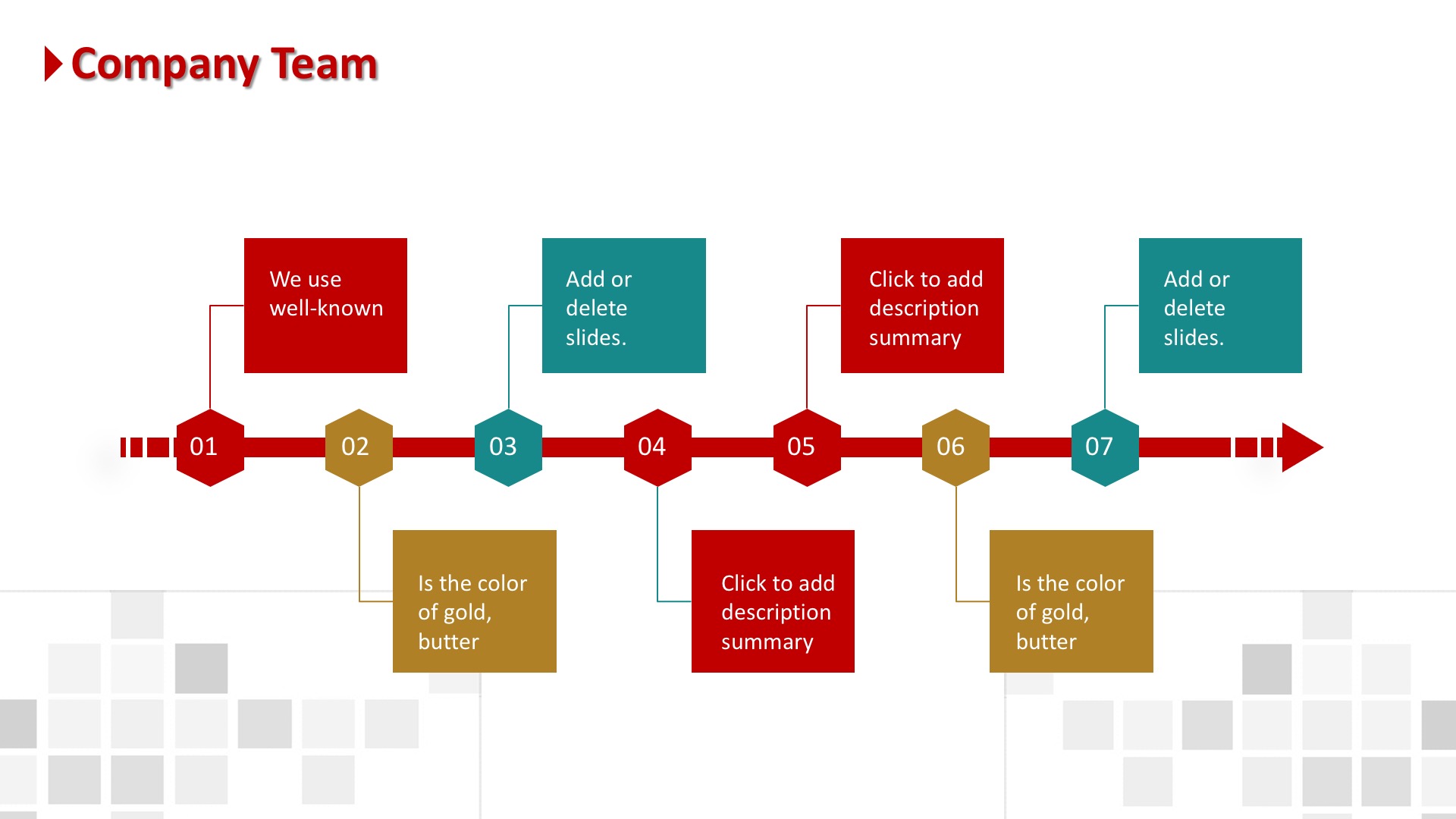 Company Team

We use well-known

Add or delete slides.

Click to add description summary

Add or delete slides.

01

02

03

04

05

06

07

Is the color of gold, butter

Click to add description summary

Is the color of gold, butter